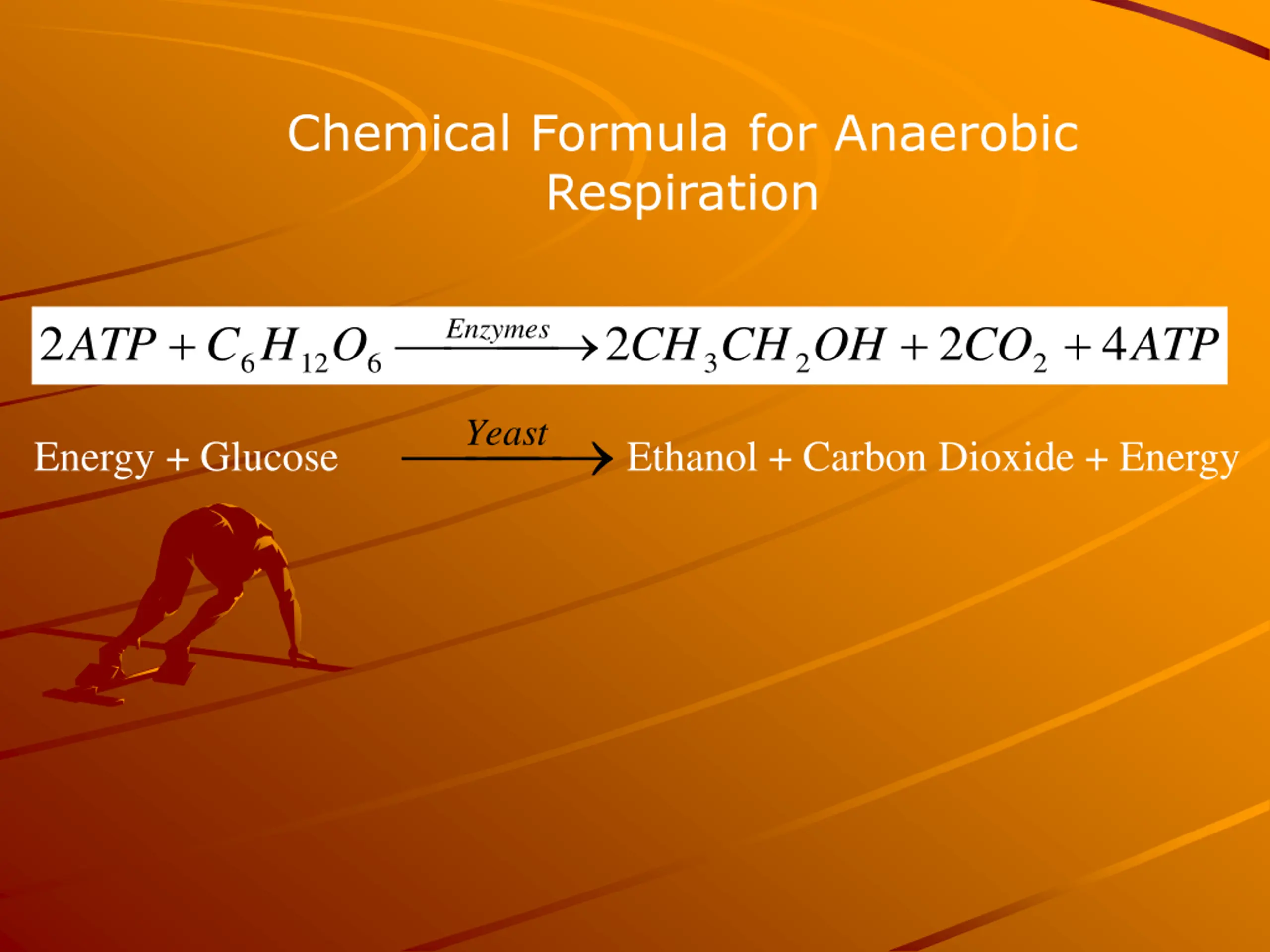 Chemical Formula for Anaerobic Respiration

$2ATP + C_6H_{12}O_6 \xrightarrow{Enzymes} 2CH_3CH_2OH + 2CO_2 + 4ATP$

Energy + Glucose $\xrightarrow{Yeast}$ Ethanol + Carbon Dioxide + Energy